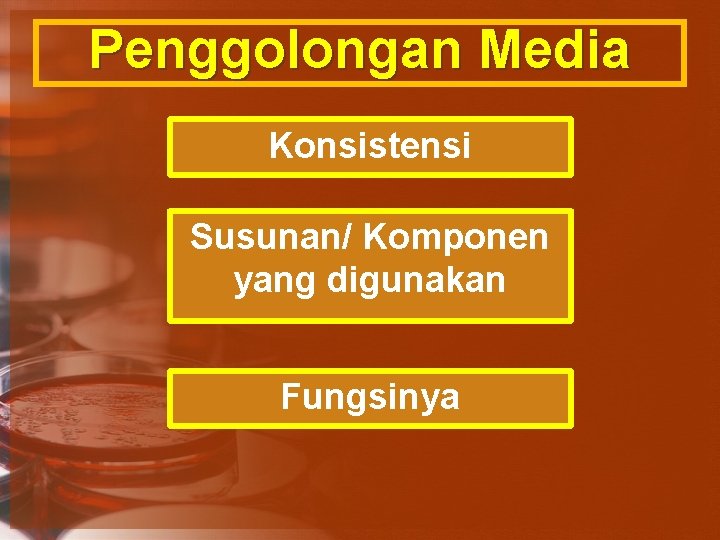 Penggolongan Media

Konsistensi

Susunan/ Komponen yang digunakan

Fungsinya